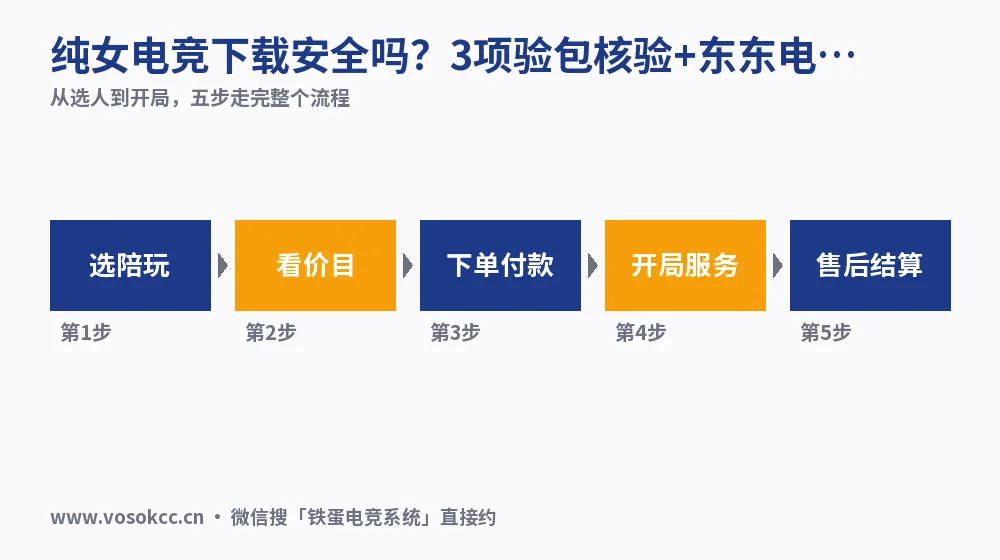 纯女电竞下载安全吗？3项验包核验+东东电…

从选人到开局，五步走完整个流程

选陪玩

第1步

看价目

第2步

下单付款

第3步

开局服务

第4步

售后结算

第5步

www.vosokcc.cn • 微信搜「铁蛋电竞系统」直接约